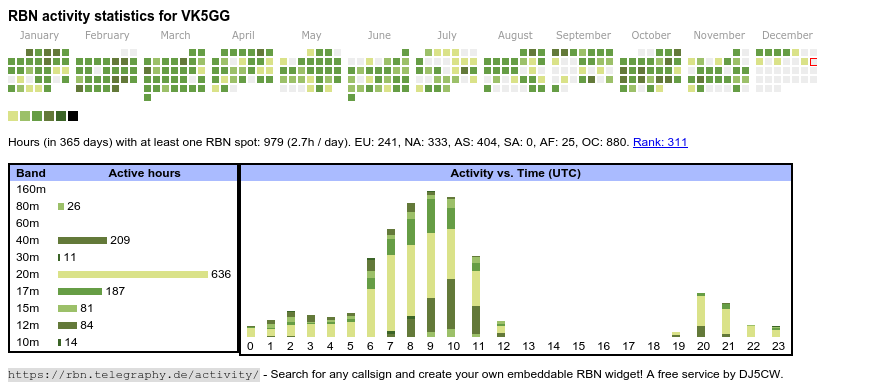 RBN activity statistics for VK5GG

January February March April May June July August September October November December

Hours (in 365 days) with at least one RBN spot: 979 (2.7h / day). EU: 241, NA: 333, AS: 404, SA: 0, AF: 25, OC: 880. Rank: 311

| Band | Active hours |
|---|---|
| 160m | |
| 80m | 26 |
| 60m | |
| 40m | 209 |
| 30m | 11 |
| 20m | 636 |
| 17m | 187 |
| 15m | 81 |
| 12m | 84 |
| 10m | 14 |

Activity vs. Time (UTC)

0 1 2 3 4 5 6 7 8 9 10 11 12 13 14 15 16 17 18 19 20 21 22 23

https://rbn.telegraphy.de/activity/ - Search for any callsign and create your own embeddable RBN widget! A free service by DJ5CW.